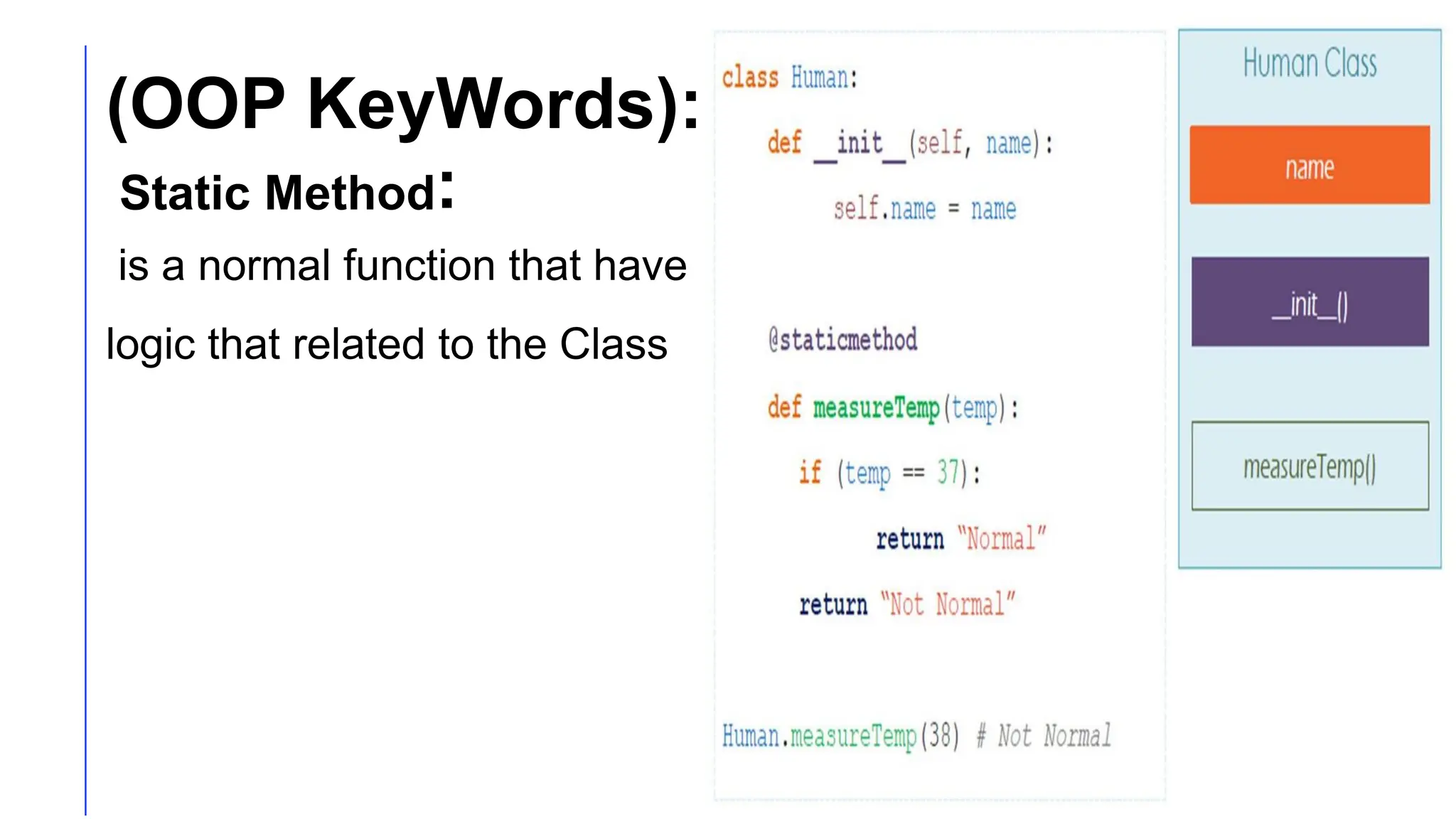 (OOP KeyWords):

Static Method:

is a normal function that have logic that related to the Class

class Human:
    def _init_(self, name):
        self.name = name

    @staticmethod
    def measureTemp(temp):
        if (temp == 37):
            return "Normal"
        return "Not Normal"

Human.measureTemp(38) # Not Normal

Human Class

name

_init_()

measureTemp()